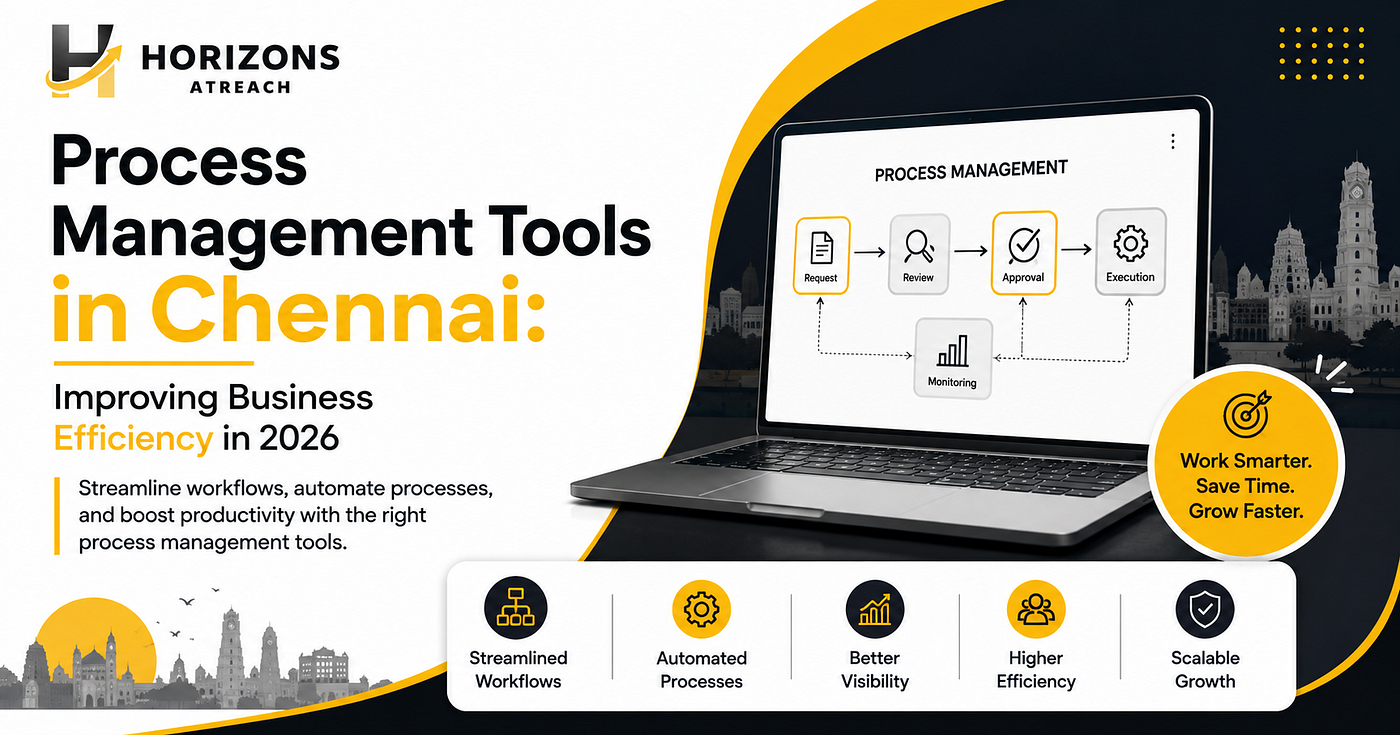 HORIZONS
ATREACH

Process Management Tools in Chennai:

Improving Business Efficiency in 2026

Streamline workflows, automate processes, and boost productivity with the right process management tools.

PROCESS MANAGEMENT

Request
Review
Approval
Execution
Monitoring

Work Smarter. Save Time. Grow Faster.

Streamlined Workflows
Automated Processes
Better Visibility
Higher Efficiency
Scalable Growth